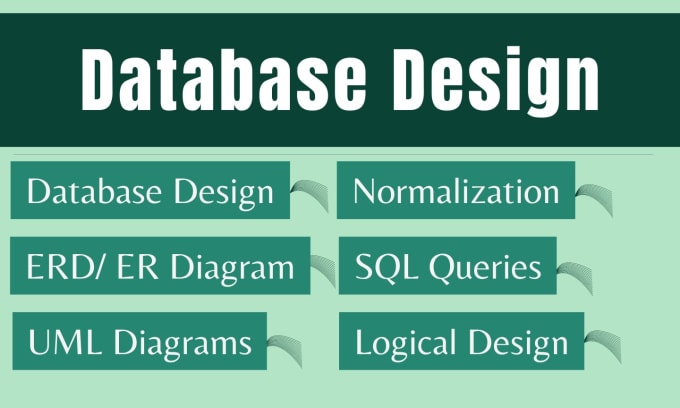 Database Design

Database Design

ERD/ ER Diagram

UML Diagrams

Normalization

SQL Queries

Logical Design